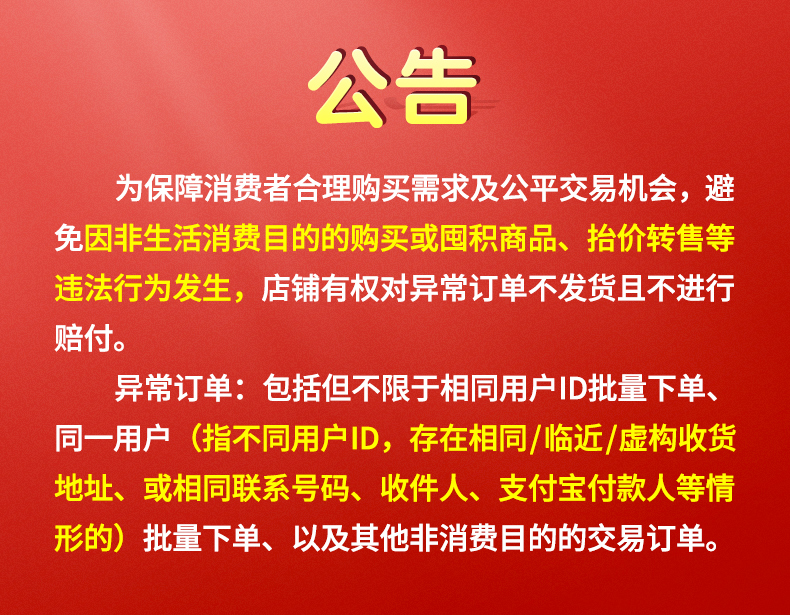 公告

为保障消费者合理购买需求及公平交易机会，避免因非生活消费目的的购买或囤积商品、抬价转售等违法行为发生，店铺有权对异常订单不发货且不进行赔付。

异常订单：包括但不限于相同用户ID批量下单、同一用户（指不同用户ID，存在相同/临近/虚构收货地址、或相同联系号码、收件人、支付宝付款人等情形的）批量下单、以及其他非消费目的的交易订单。